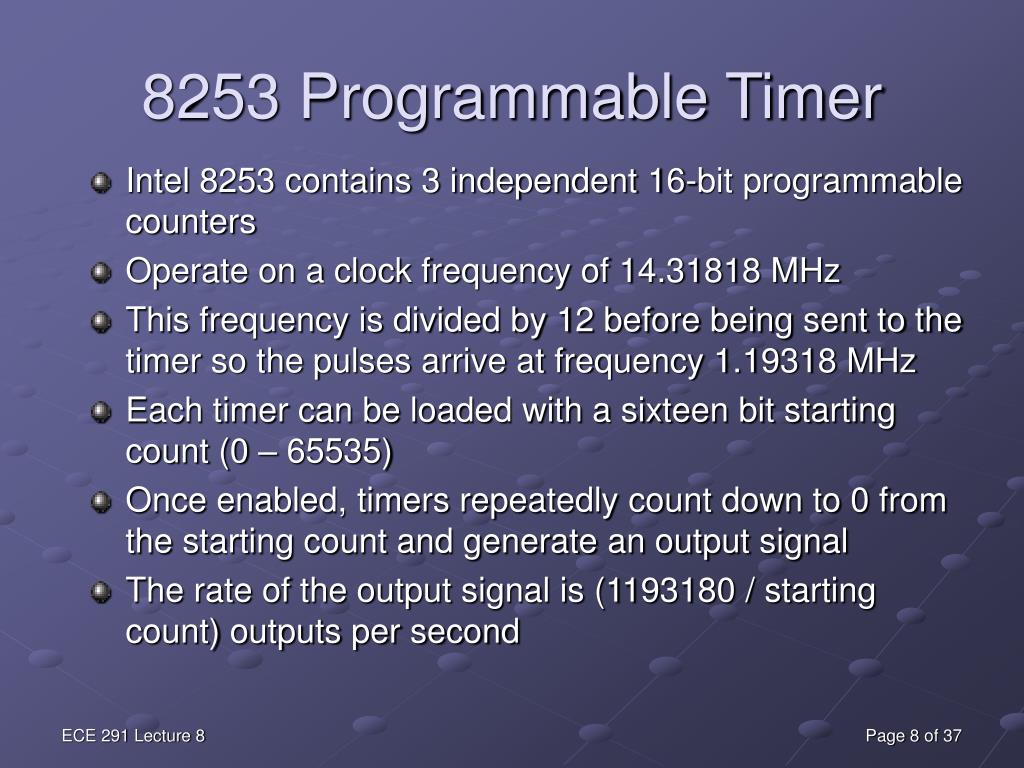 8253 Programmable Timer

Intel 8253 contains 3 independent 16-bit programmable counters

Operate on a clock frequency of 14.31818 MHz

This frequency is divided by 12 before being sent to the timer so the pulses arrive at frequency 1.19318 MHz

Each timer can be loaded with a sixteen bit starting count (0 – 65535)

Once enabled, timers repeatedly count down to 0 from the starting count and generate an output signal

The rate of the output signal is (1193180 / starting count) outputs per second

ECE 291 Lecture 8

Page 8 of 37